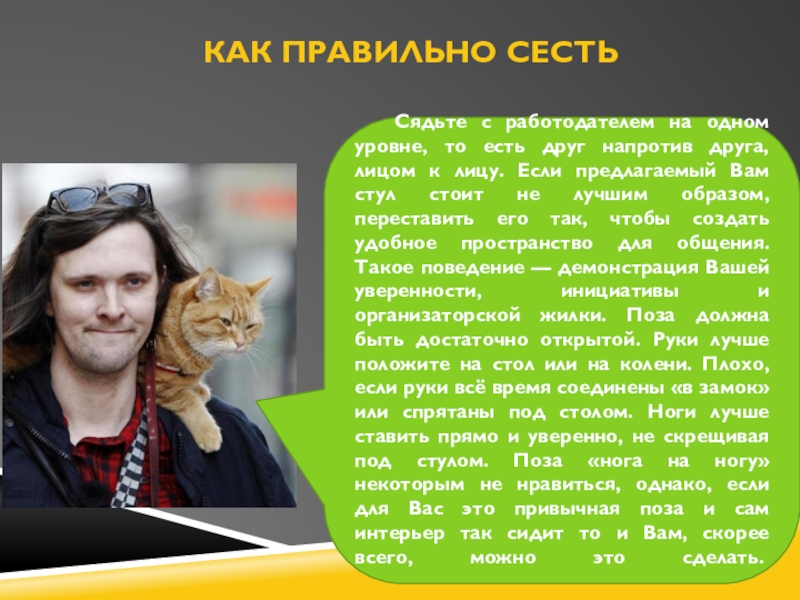 КАК ПРАВИЛЬНО СЕСТЬ

Сядьте с работодателем на одном уровне, то есть друг напротив друга, лицом к лицу. Если предлагаемый Вам стул стоит не лучшим образом, переставить его так, чтобы создать удобное пространство для общения. Такое поведение — демонстрация Вашей уверенности, инициативы и организаторской жилки. Поза должна быть достаточно открытой. Руки лучше положите на стол или на колени. Плохо, если руки всё время соединены «в замок» или спрятаны под столом. Ноги лучше ставить прямо и уверенно, не скрещивая под стулом. Поза «нога на ногу» некоторым не нравиться, однако, если для Вас это привычная поза и сам интерьер так сидит то и Вам, скорее всего, можно это сделать.